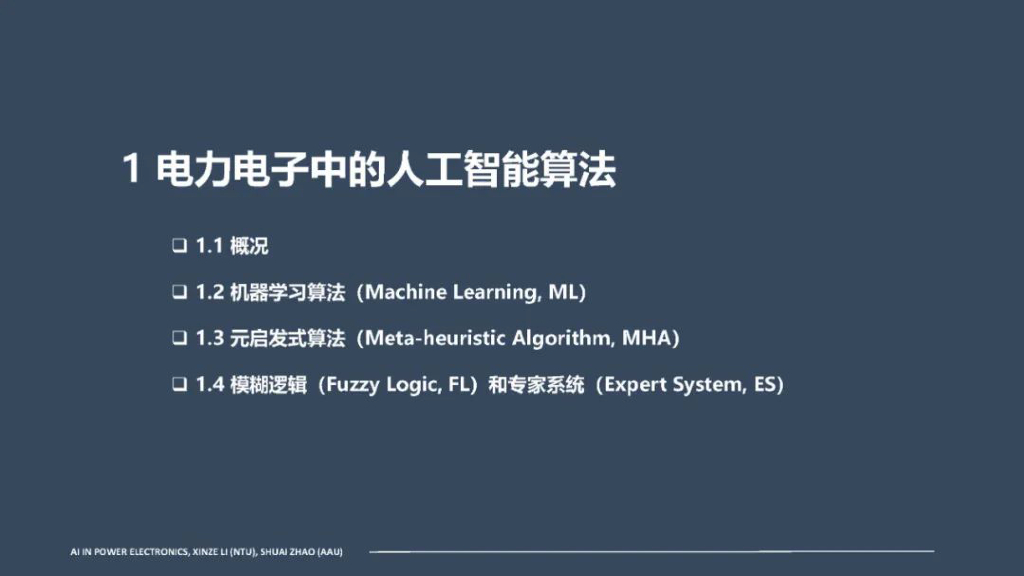 1 电力电子中的人工智能算法

❑ 1.1 概况

❑ 1.2 机器学习算法（Machine Learning, ML）

❑ 1.3 元启发式算法（Meta-heuristic Algorithm, MHA）

❑ 1.4 模糊逻辑（Fuzzy Logic, FL）和专家系统（Expert System, ES）

AI IN POWER ELECTRONICS, XINZE LI (NTU), SHUAI ZHAO (AAU)